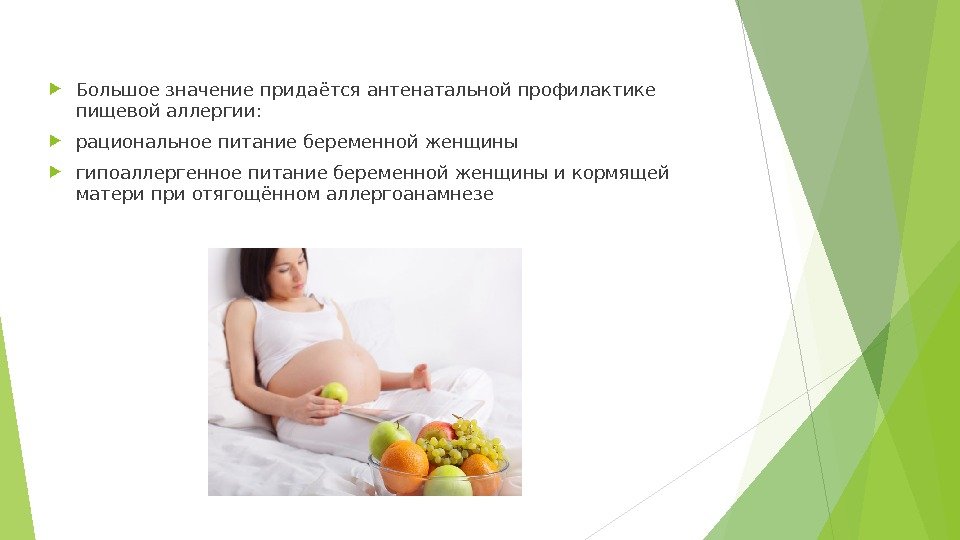 Большое значение придаётся антенатальной профилактике пищевой аллергии:

рациональное питание беременной женщины

гипоаллергенное питание беременной женщины и кормящей матери при отягощённом аллергоанамнезе